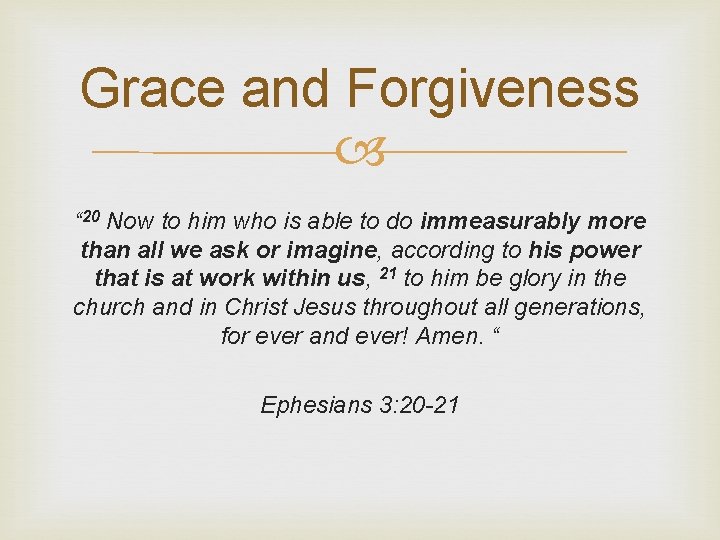 Grace and Forgiveness

“20 Now to him who is able to do immeasurably more than all we ask or imagine, according to his power that is at work within us, 21 to him be glory in the church and in Christ Jesus throughout all generations, for ever and ever! Amen. “

Ephesians 3:20-21